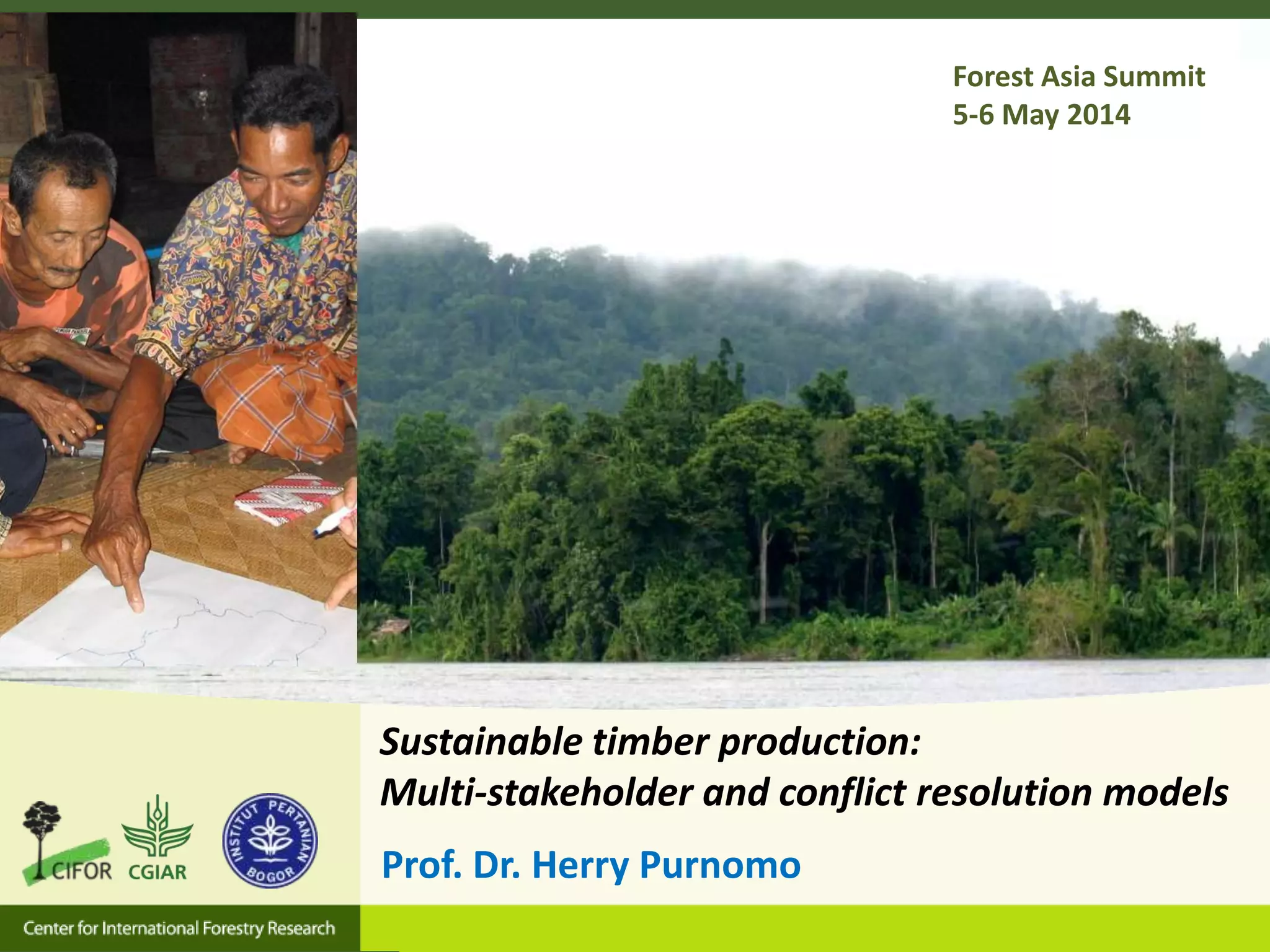 Forest Asia Summit
5-6 May 2014

Sustainable timber production:
Multi-stakeholder and conflict resolution models

Prof. Dr. Herry Purnomo

CIFOR CGIAR

INSTITUT PERTANIAN BOGOR

Center for International Forestry Research